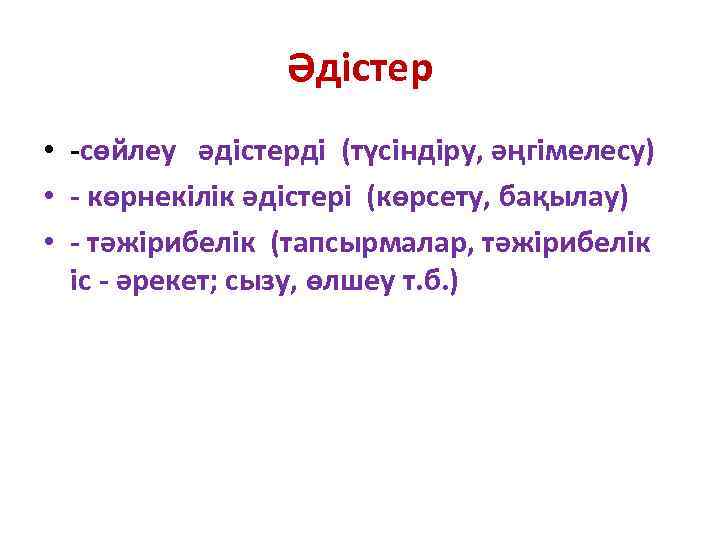 Әдістер

• -сөйлеу әдістерді (түсіндіру, әңгімелесу)
• - көрнекілік әдістері (көрсету, бақылау)
• - тәжірибелік (тапсырмалар, тәжірибелік іс - әрекет; сызу, өлшеу т.б.)